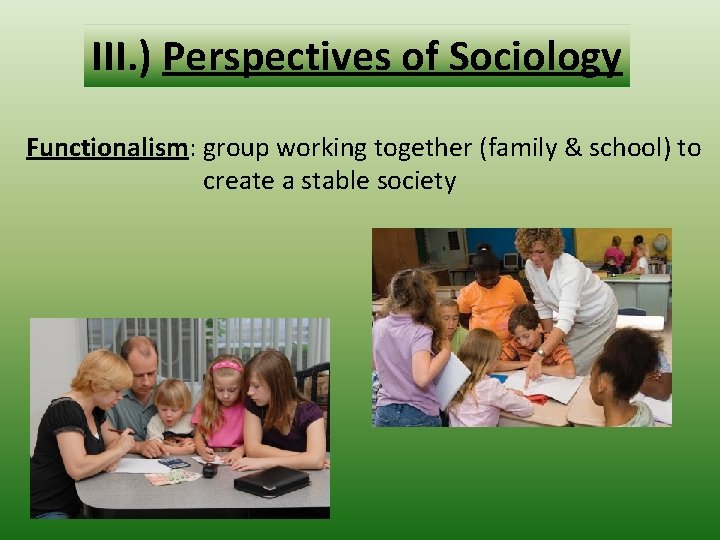 III.) Perspectives of Sociology

Functionalism: group working together (family & school) to create a stable society